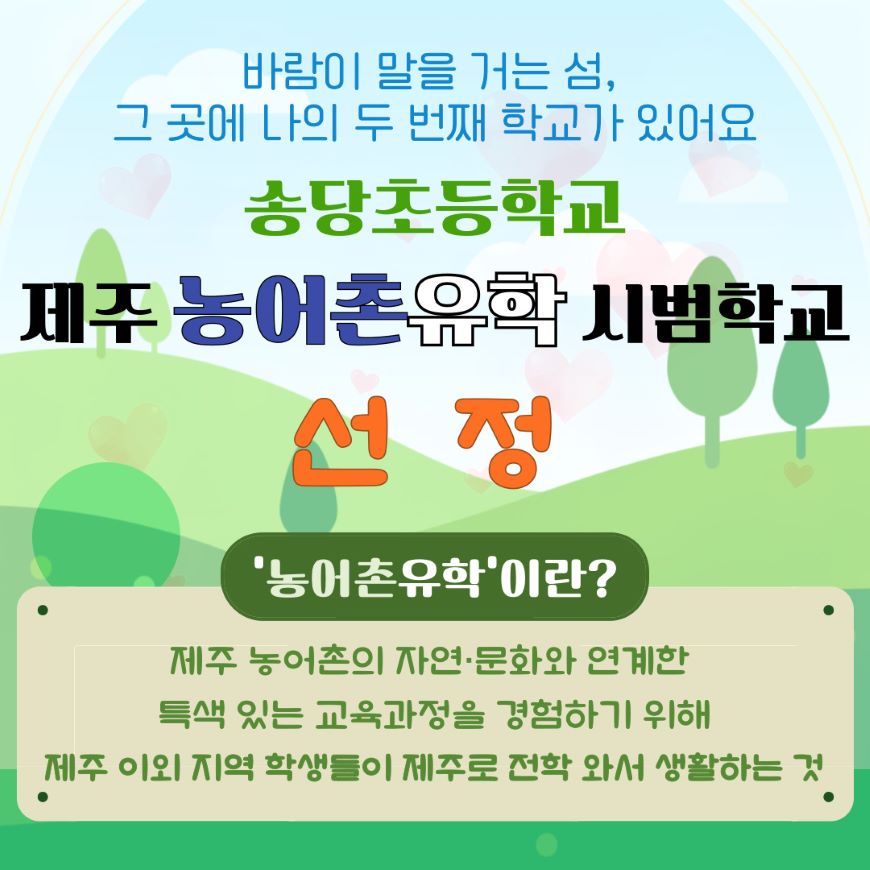 바람이 말을 거는 섬,
그 곳에 나의 두 번째 학교가 있어요

송당초등학교

제주 농어촌유학 시범학교

선 정

'농어촌유학'이란?

제주 농어촌의 자연·문화와 연계한
특색 있는 교육과정을 경험하기 위해
제주 이외 지역 학생들이 제주로 전학 와서 생활하는 것